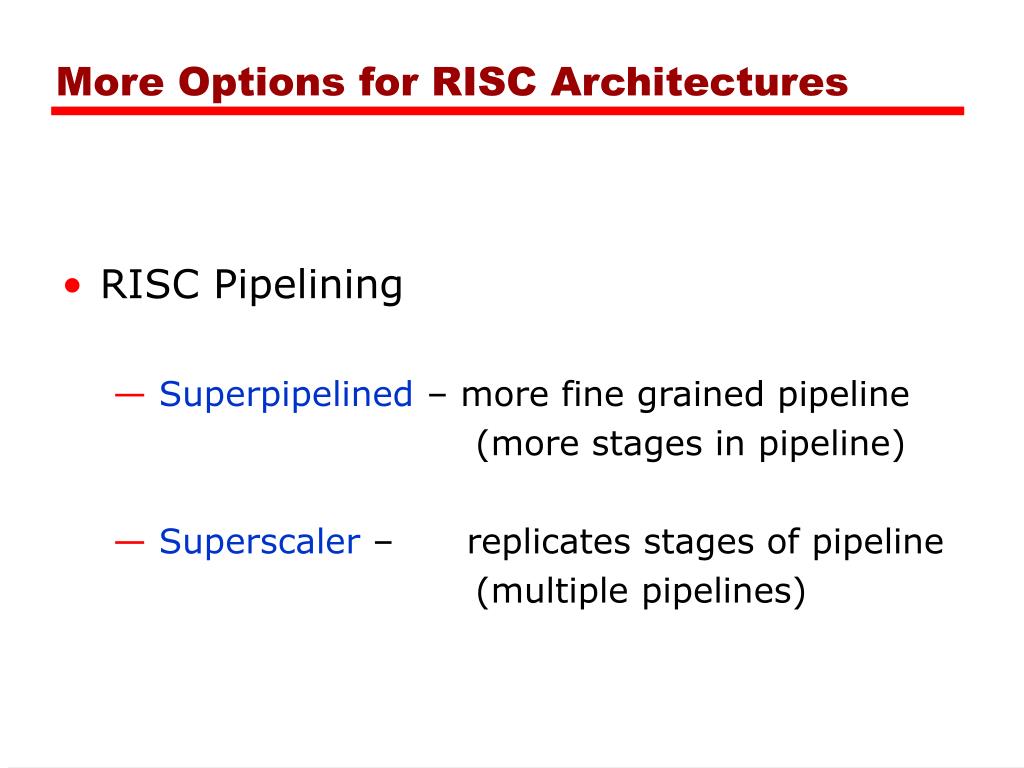 More Options for RISC Architectures

• RISC Pipelining

— Superpipelined – more fine grained pipeline (more stages in pipeline)

— Superscaler – replicates stages of pipeline (multiple pipelines)